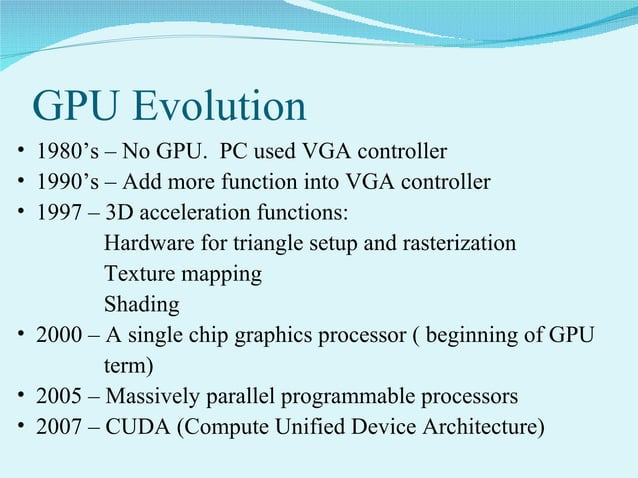 GPU Evolution

• 1980's – No GPU.  PC used VGA controller
• 1990's – Add more function into VGA controller
• 1997 – 3D acceleration functions:
Hardware for triangle setup and rasterization
Texture mapping
Shading
• 2000 – A single chip graphics processor ( beginning of GPU term)
• 2005 – Massively parallel programmable processors
• 2007 – CUDA (Compute Unified Device Architecture)